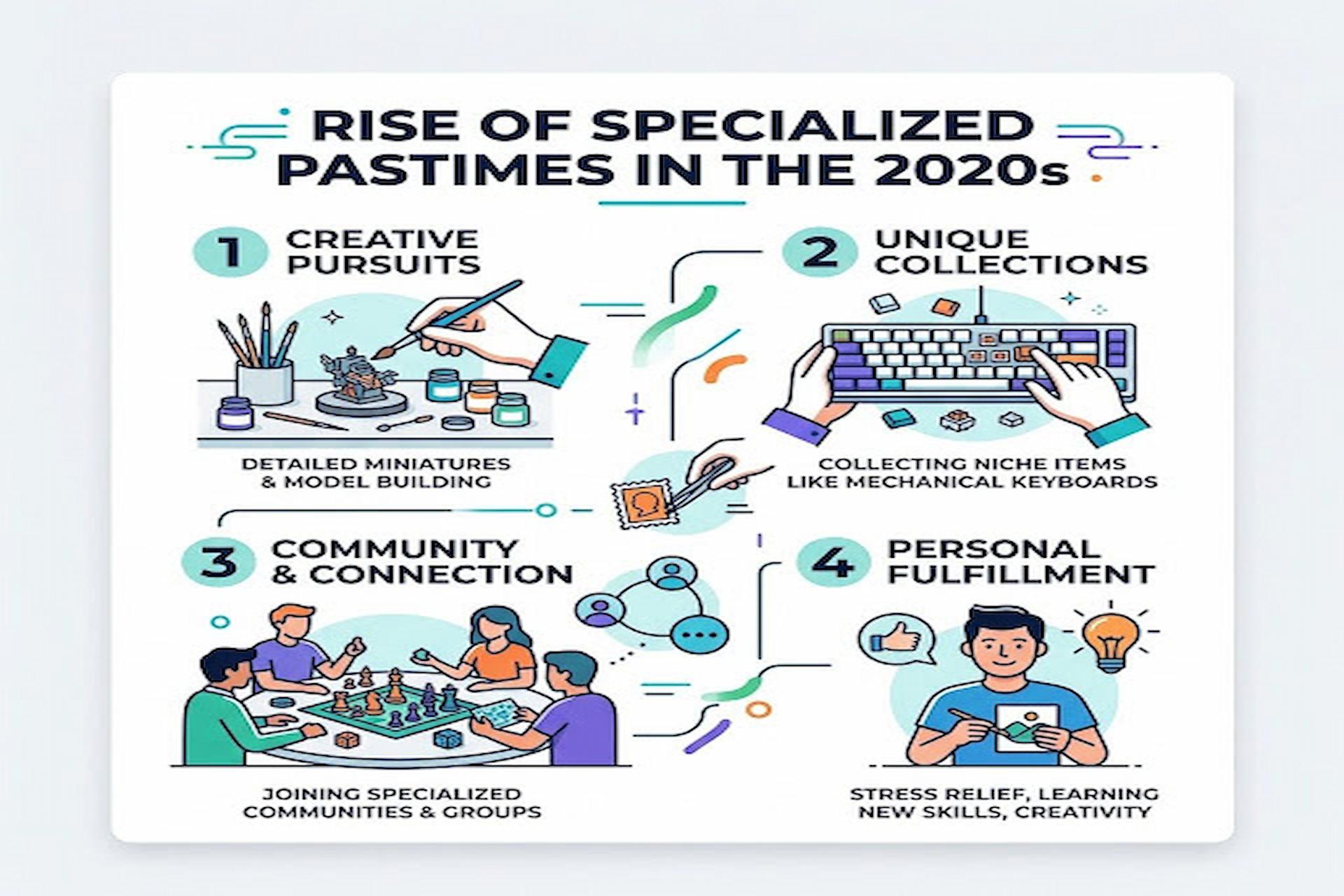 RISE OF SPECIALIZED PASTIMES IN THE 2020s

1 CREATIVE PURSUITS

DETAILED MINIATURES & MODEL BUILDING

2 UNIQUE COLLECTIONS

COLLECTING NICHE ITEMS LIKE MECHANICAL KEYBOARDS

3 COMMUNITY & CONNECTION

JOINING SPECIALIZED COMMUNITIES & GROUPS

4 PERSONAL FULFILLMENT

STRESS RELIEF, LEARNING NEW SKILLS, CREATIVITY